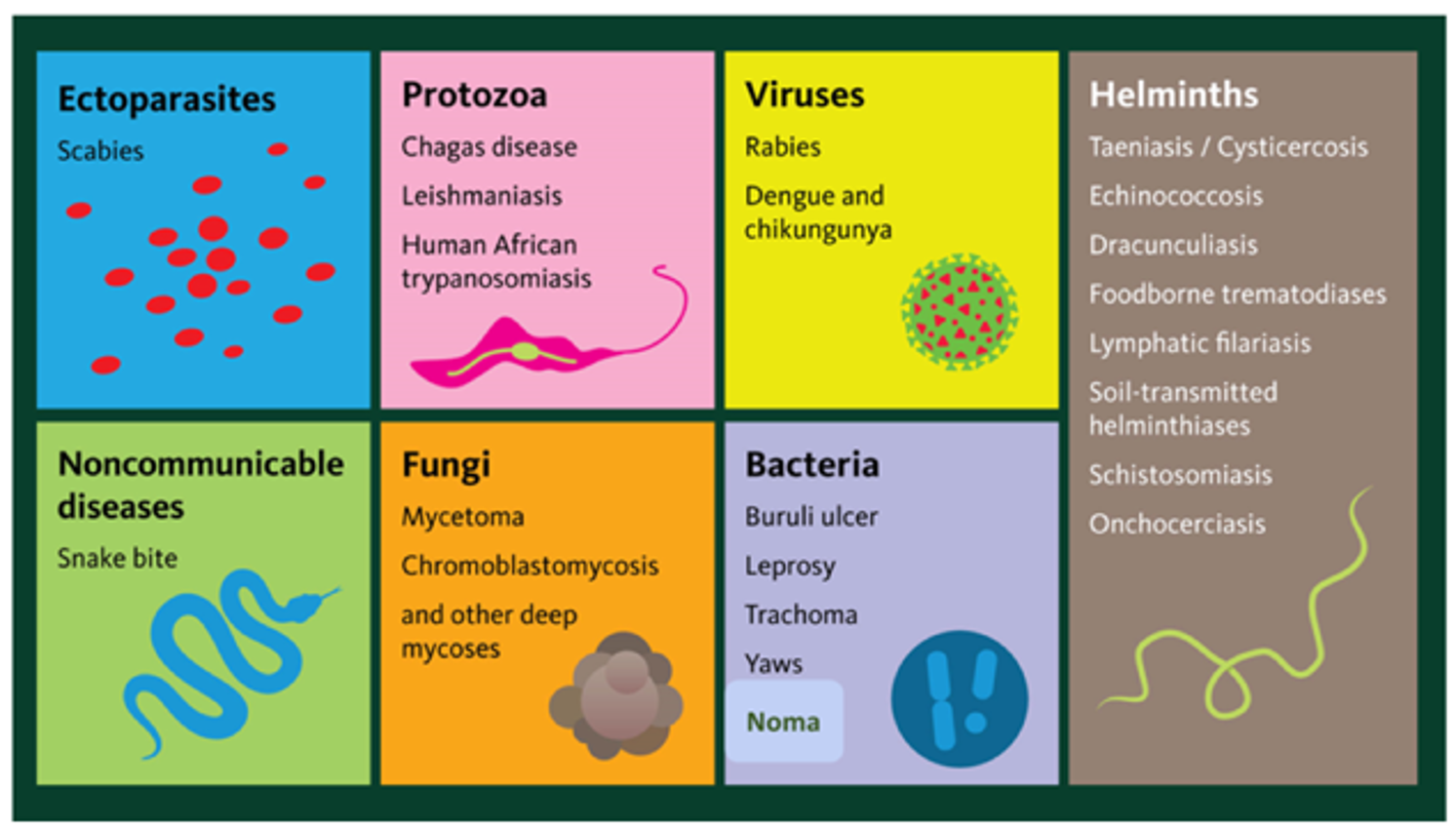 Ectoparasites
Scabies

Protozoa
Chagas disease
Leishmaniasis
Human African trypanosomiasis

Viruses
Rabies
Dengue and chikungunya

Helminths
Taeniasis / Cysticercosis
Echinococcosis
Dracunculiasis
Foodborne trematodiases
Lymphatic filariasis
Soil-transmitted helminthiases
Schistosomiasis
Onchocerciasis

Noncommunicable diseases
Snake bite

Fungi
Mycetoma
Chromoblastomycosis
and other deep mycoses

Bacteria
Buruli ulcer
Leprosy
Trachoma
Yaws
Noma